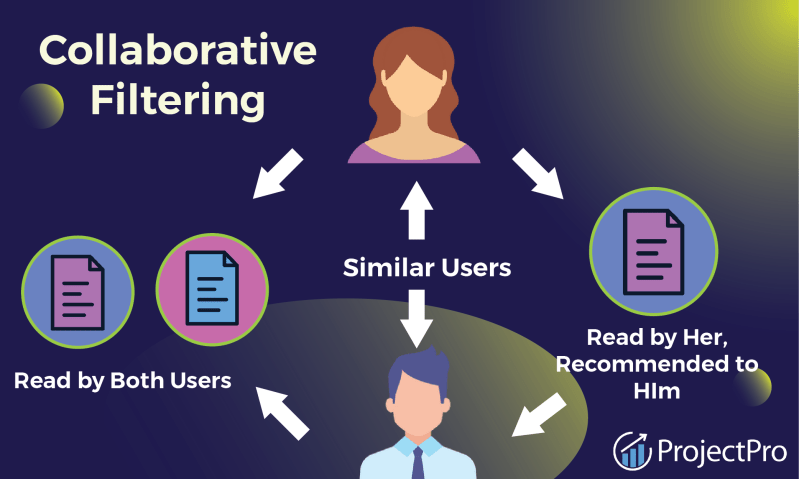 Collaborative Filtering

Similar Users

Read by Both Users

Read by Her, Recommended to HIm

ProjectPro